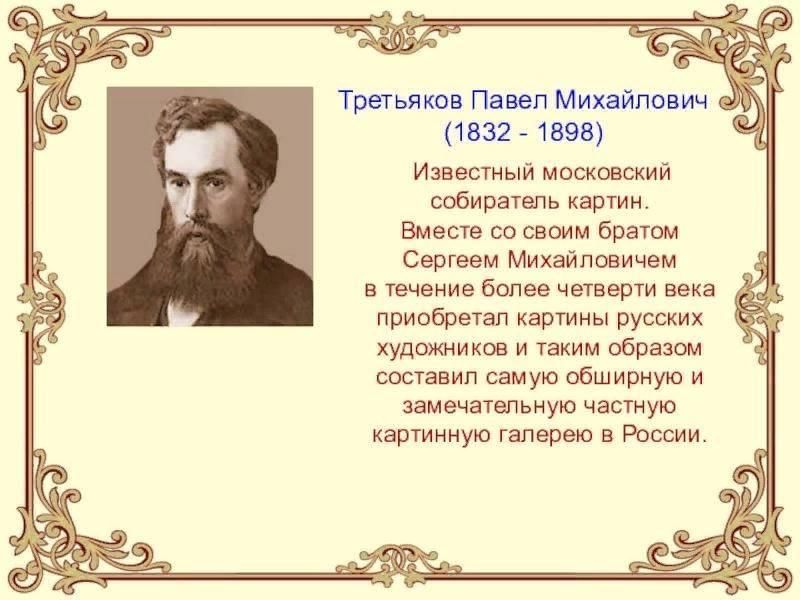 Третьяков Павел Михайлович
(1832 - 1898)

Известный московский собиратель картин. Вместе со своим братом Сергеем Михайловичем в течение более четверти века приобретал картины русских художников и таким образом составил самую обширную и замечательную частную картинную галерею в России.